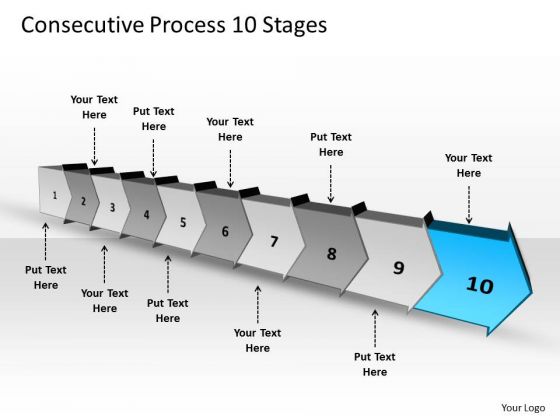 Consecutive Process 10 Stages

Your Text Here

Put Text Here

Your Text Here

Put Text Here

Your Text Here

1

2

3

4

5

6

7

8

9

10

Put Text Here

Your Text Here

Put Text Here

Your Text Here

Put Text Here

Your Logo